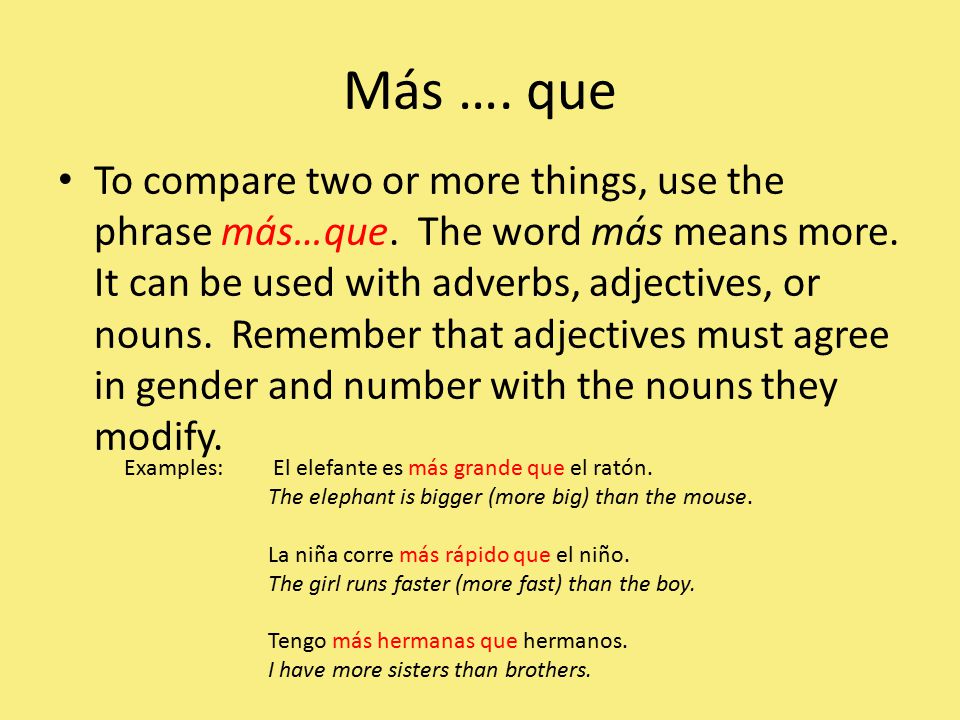 Más …. que

• To compare two or more things, use the phrase más…que. The word más means more. It can be used with adverbs, adjectives, or nouns. Remember that adjectives must agree in gender and number with the nouns they modify.

Examples: El elefante es más grande que el ratón.
The elephant is bigger (more big) than the mouse.

La niña corre más rápido que el niño.
The girl runs faster (more fast) than the boy.

Tengo más hermanas que hermanos.
I have more sisters than brothers.